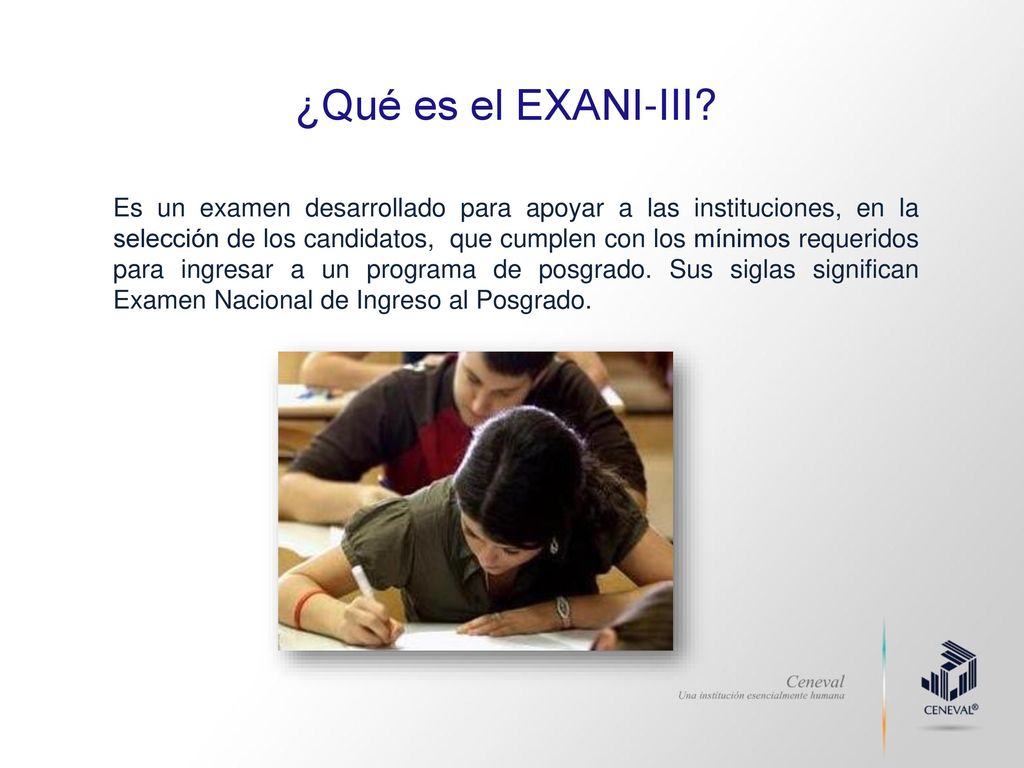 ¿Qué es el EXANI-III?

Es un examen desarrollado para apoyar a las instituciones, en la selección de los candidatos, que cumplen con los mínimos requeridos para ingresar a un programa de posgrado. Sus siglas significan Examen Nacional de Ingreso al Posgrado.

Ceneval
Una institución esencialmente humana

CENEVAL®